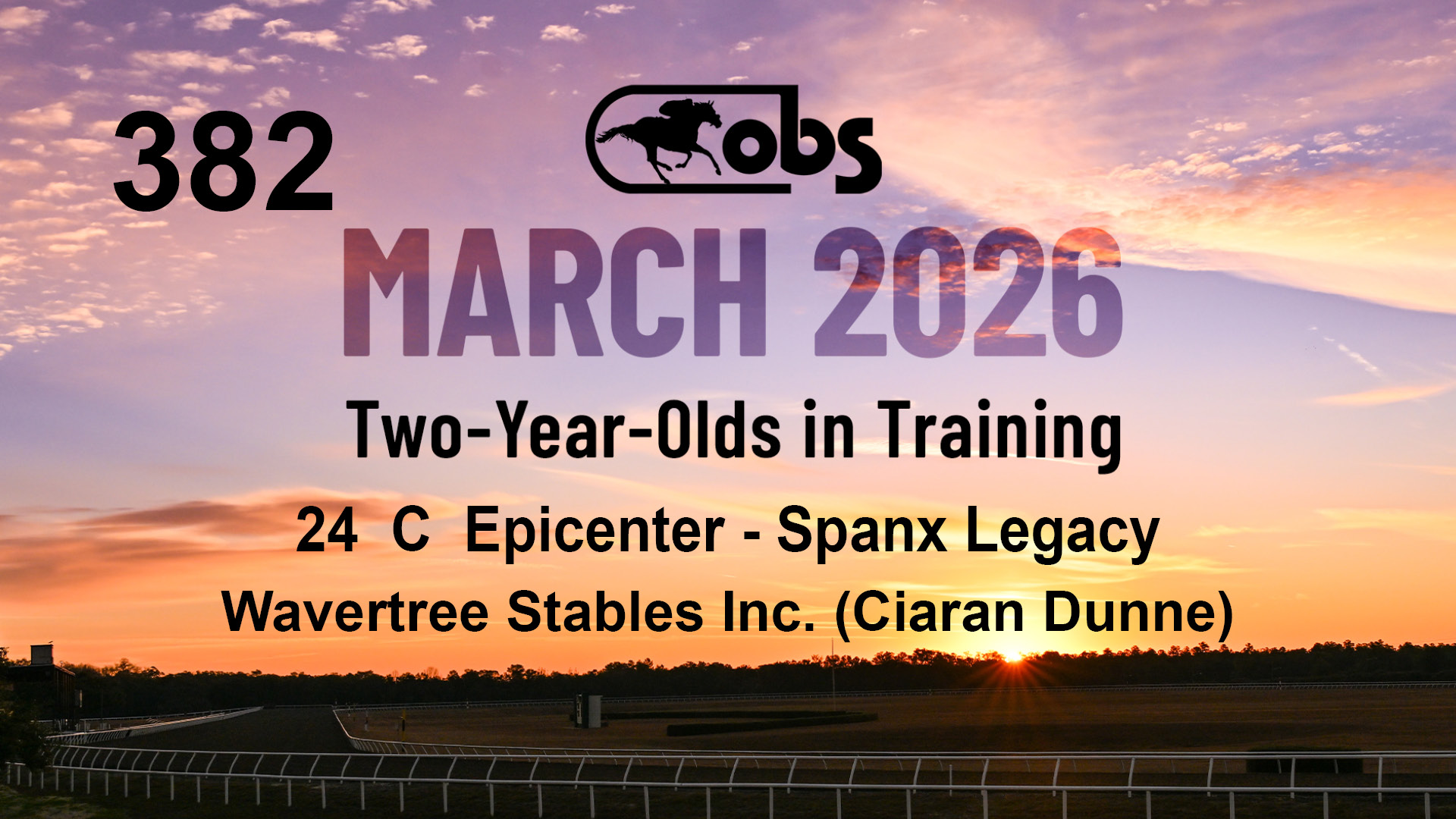 382

obs

MARCH 2026

Two-Year-Olds in Training

24 C Epicenter - Spanx Legacy

Wavertree Stables Inc. (Ciaran Dunne)